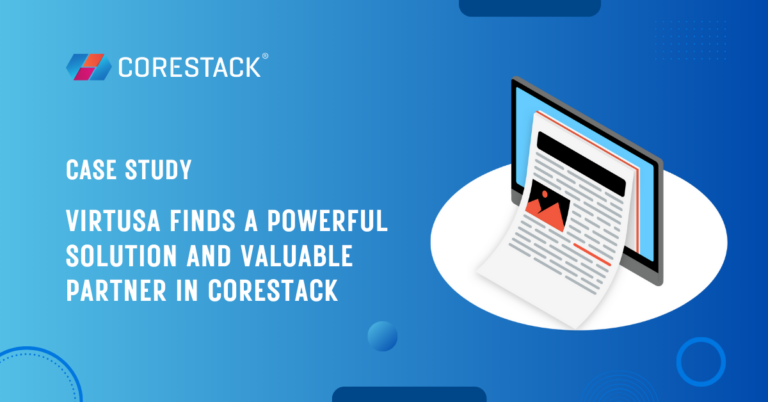 CORESTACK®

CASE STUDY

VIRTUSA FINDS A POWERFUL SOLUTION AND VALUABLE PARTNER IN CORESTACK